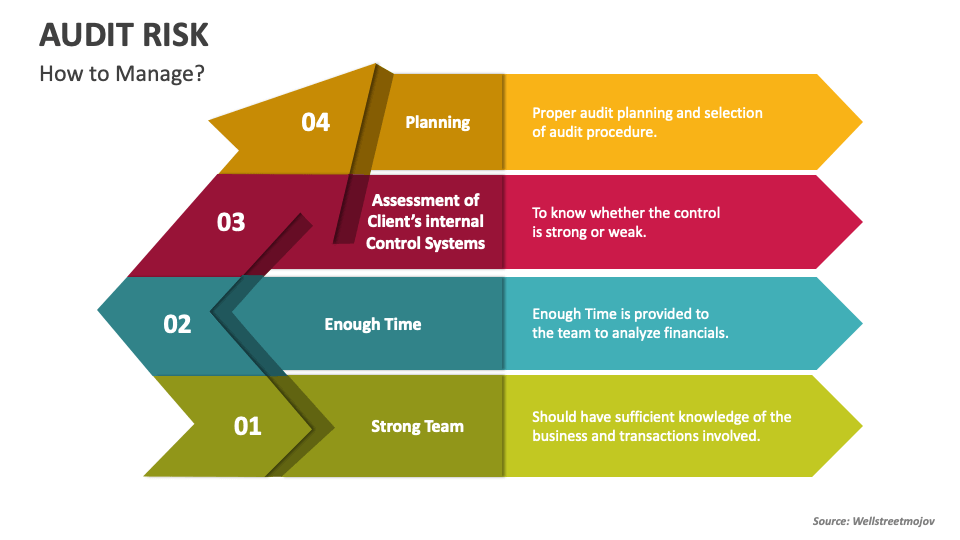 AUDIT RISK

How to Manage?

04 Planning

Proper audit planning and selection of audit procedure.

03 Assessment of Client's internal Control Systems

To know whether the control is strong or weak.

02 Enough Time

Enough Time is provided to the team to analyze financials.

01 Strong Team

Should have sufficient knowledge of the business and transactions involved.

Source: Wellstreetmojov